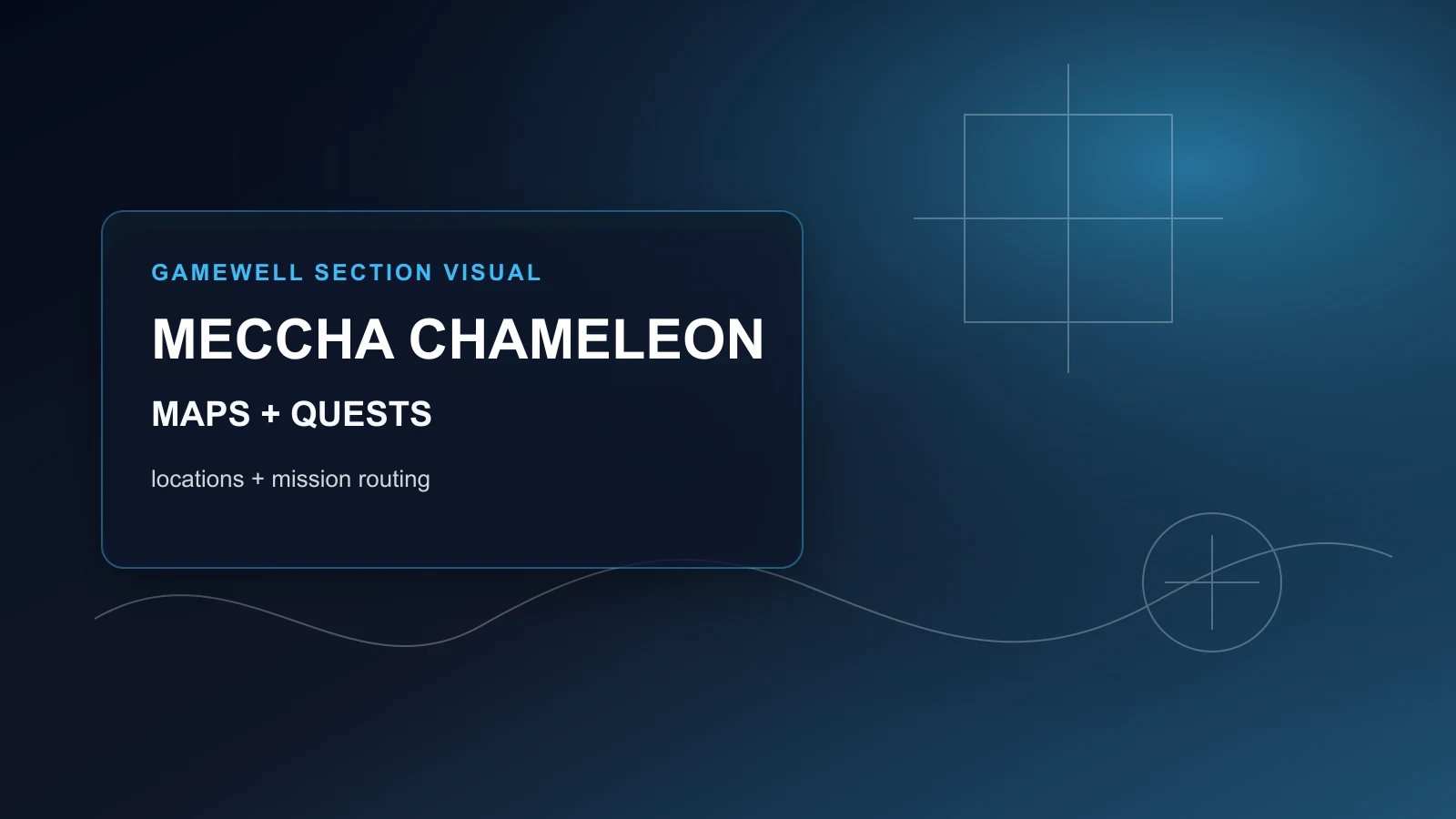 GAMEWELL SECTION VISUAL

MECCHA CHAMELEON

MAPS + QUESTS

locations + mission routing